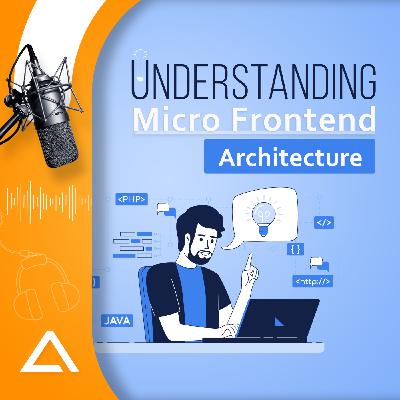 UNDERSTANDING
Micro Frontend
Architecture

<PHP>
</>
{ }
<http:/>
JAVA